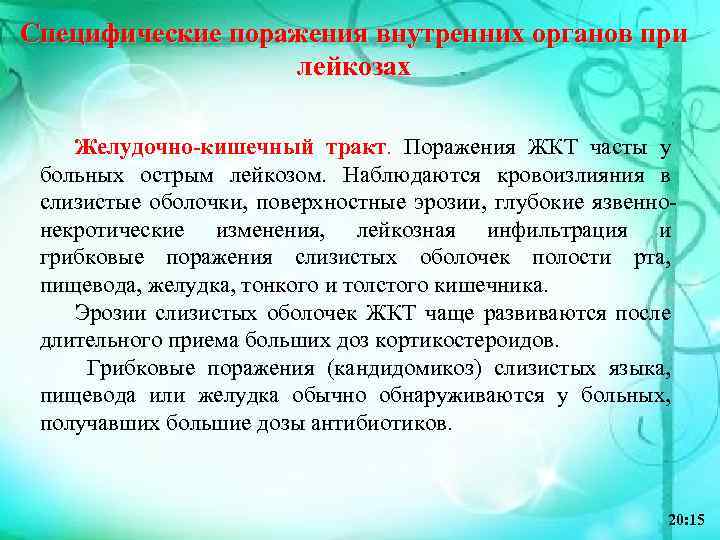 Специфические поражения внутренних органов при лейкозах

Желудочно-кишечный тракт. Поражения ЖКТ часты у больных острым лейкозом. Наблюдаются кровоизлияния в слизистые оболочки, поверхностные эрозии, глубокие язвенно-некротические изменения, лейкозная инфильтрация и грибковые поражения слизистых оболочек полости рта, пищевода, желудка, тонкого и толстого кишечника.

Эрозии слизистых оболочек ЖКТ чаще развиваются после длительного приема больших доз кортикостероидов.

Грибковые поражения (кандидомикоз) слизистых языка, пищевода или желудка обычно обнаруживаются у больных, получавших большие дозы антибиотиков.

20:15